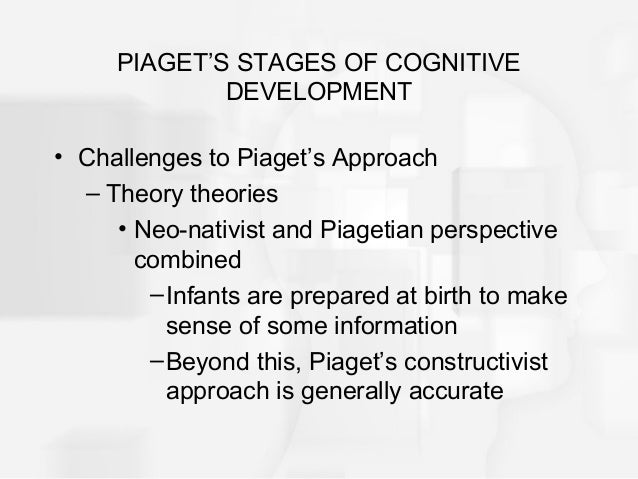 PIAGET'S STAGES OF COGNITIVE DEVELOPMENT

• Challenges to Piaget's Approach
– Theory theories
• Neo-nativist and Piagetian perspective combined
– Infants are prepared at birth to make sense of some information
– Beyond this, Piaget's constructivist approach is generally accurate